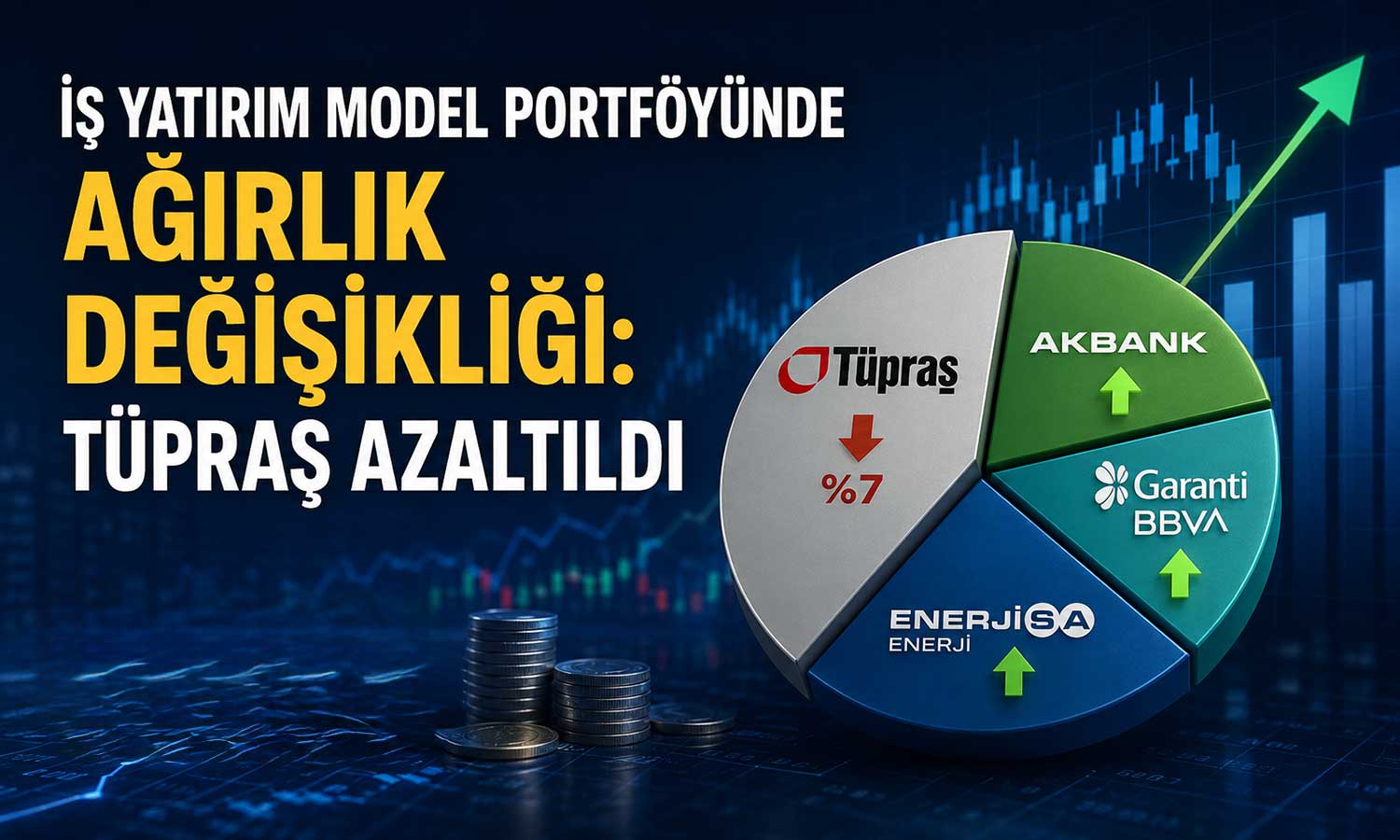 İŞ YATIRIM MODEL PORTFÖYÜNDE
AĞIRLIK DEĞİŞİKLİĞİ:
TÜPRAŞ AZALTILDI

Tüpraş
%7

AKBANK

Garanti BBVA

ENERJİSA
ENERJİ